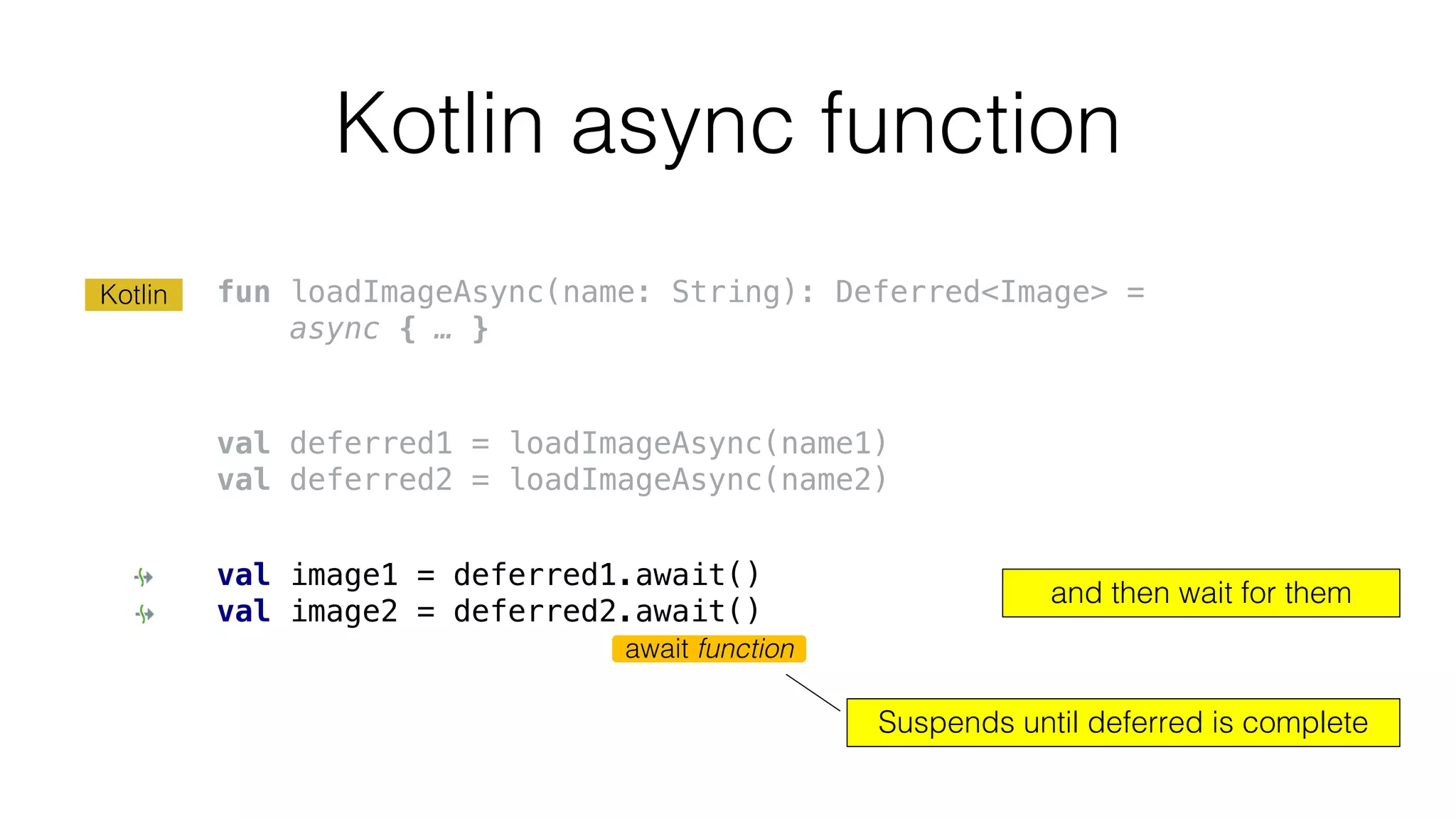 Kotlin async function

Kotlin

fun loadImageAsync(name: String): Deferred<Image> =
    async { … }

val deferred1 = loadImageAsync(name1)
val deferred2 = loadImageAsync(name2)

val image1 = deferred1.await()
val image2 = deferred2.await()

and then wait for them

await function

Suspends until deferred is complete